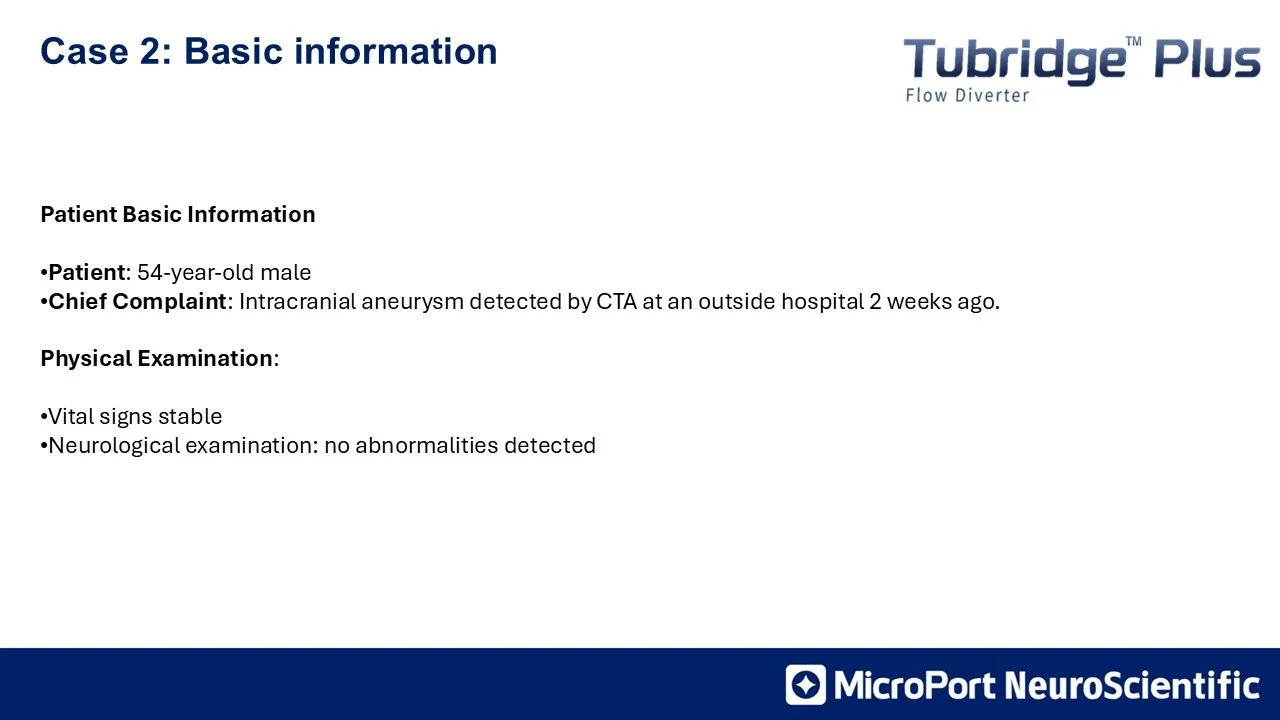 Case 2: Basic information

Tubridge™ Plus
Flow Diverter

Patient Basic Information

•Patient: 54-year-old male
•Chief Complaint: Intracranial aneurysm detected by CTA at an outside hospital 2 weeks ago.

Physical Examination:

•Vital signs stable
•Neurological examination: no abnormalities detected

MicroPort NeuroScientific